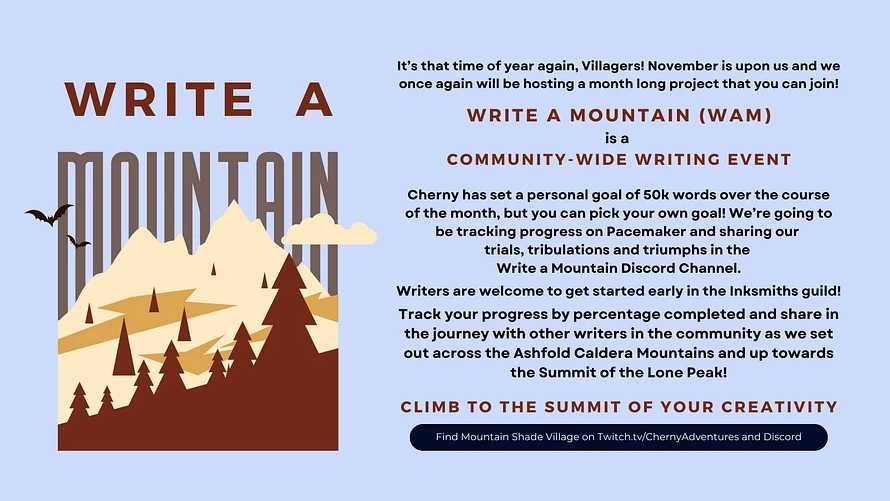 WRITE A

MOUNTAIN

It's that time of year again, Villagers! November is upon us and we once again will be hosting a month long project that you can join!

WRITE A MOUNTAIN (WAM)
is a
COMMUNITY-WIDE WRITING EVENT

Cherny has set a personal goal of 50k words over the course of the month, but you can pick your own goal! We're going to be tracking progress on Pacemaker and sharing our trials, tribulations and triumphs in the Write a Mountain Discord Channel.

Writers are welcome to get started early in the Inksmiths guild!

Track your progress by percentage completed and share in the journey with other writers in the community as we set out across the Ashfold Caldera Mountains and up towards the Summit of the Lone Peak!

CLIMB TO THE SUMMIT OF YOUR CREATIVITY

Find Mountain Shade Village on Twitch.tv/ChernyAdventures and Discord